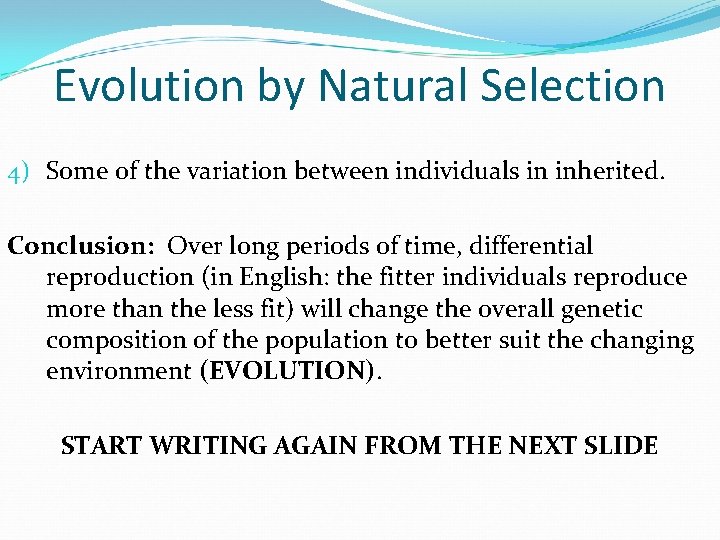 Evolution by Natural Selection

4) Some of the variation between individuals in inherited.

Conclusion: Over long periods of time, differential reproduction (in English: the fitter individuals reproduce more than the less fit) will change the overall genetic composition of the population to better suit the changing environment (EVOLUTION).

START WRITING AGAIN FROM THE NEXT SLIDE